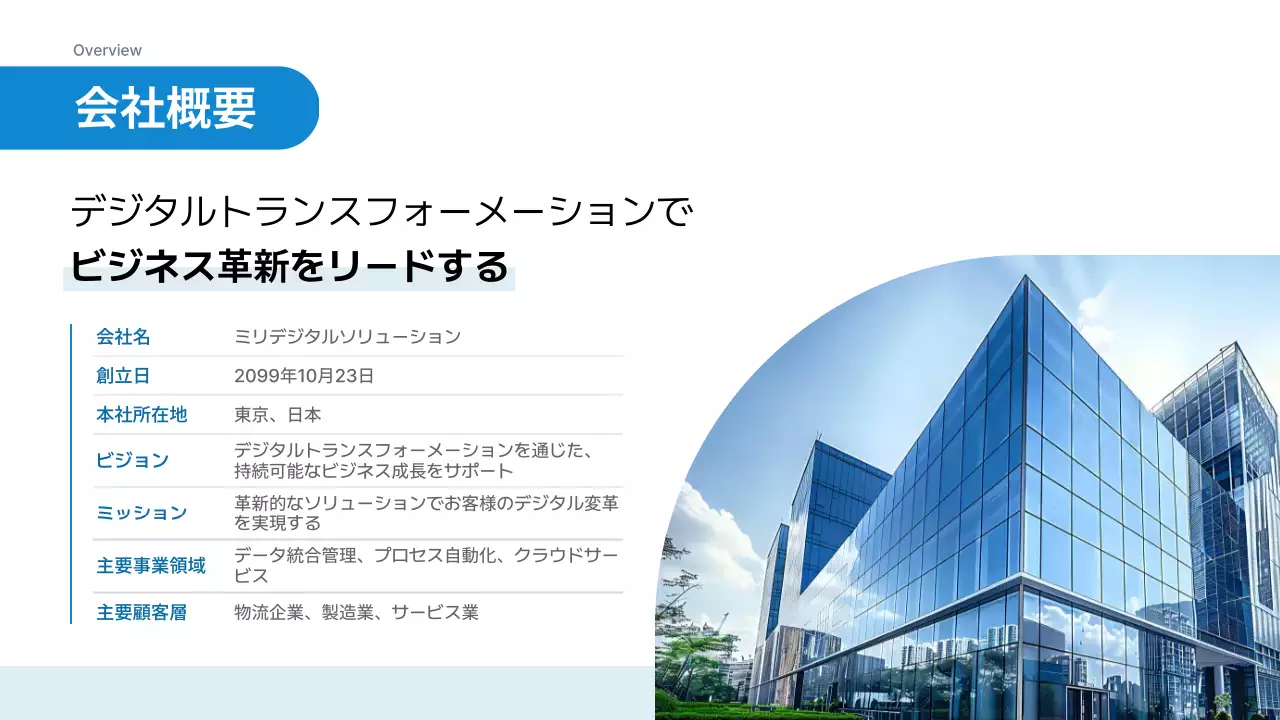 Overview

会社概要

デジタルトランスフォーメーションで
ビジネス革新をリードする

| 会社名 | ミリデジタルソリューション |
|---|---|
| 創立日 | 2099年10月23日 |
| 本社所在地 | 東京、日本 |
| ビジョン | デジタルトランスフォーメーションを通じた、持続可能なビジネス成長をサポート |
| ミッション | 革新的なソリューションでお客様のデジタル変革を実現する |
| 主要事業領域 | データ統合管理、プロセス自動化、クラウドサービス |
| 主要顧客層 | 物流企業、製造業、サービス業 |